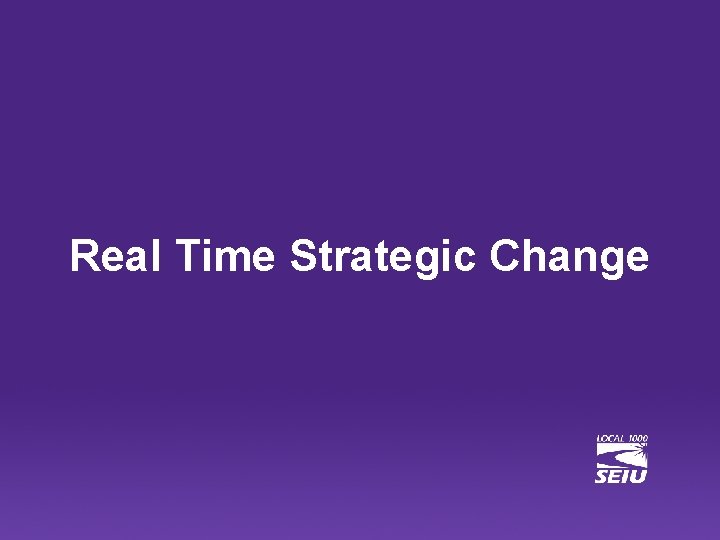 Real Time Strategic Change

LOCAL 1000
SEIU